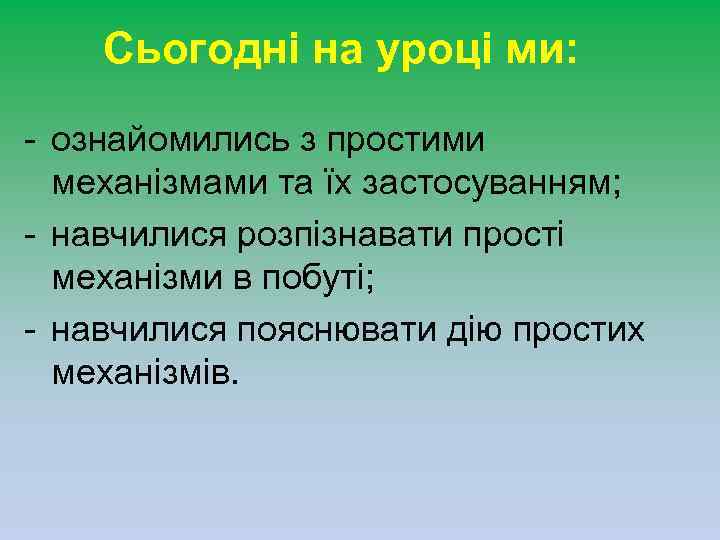 Сьогодні на уроці ми:

- ознайомились з простими механізмами та їх застосуванням;
- навчилися розпізнавати прості механізми в побуті;
- навчилися пояснювати дію простих механізмів.